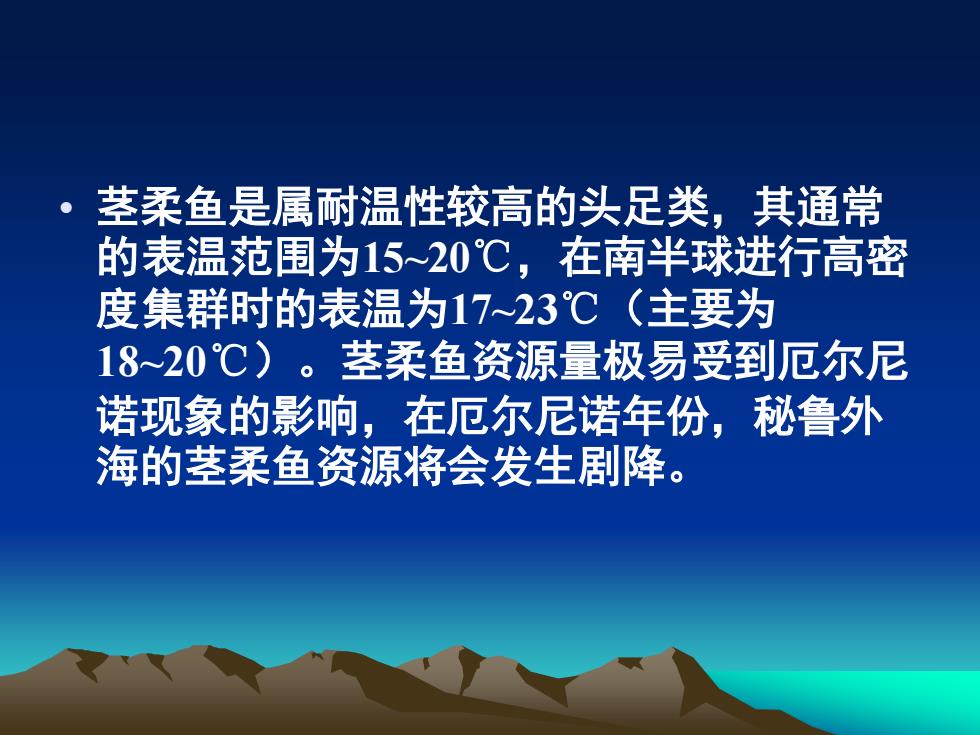 • 茎柔鱼是属耐温性较高的头足类，其通常的表温范围为15~20℃，在南半球进行高密度集群时的表温为17~23℃（主要为18~20℃）。茎柔鱼资源量极易受到厄尔尼诺现象的影响，在厄尔尼诺年份，秘鲁外海的茎柔鱼资源将会发生剧降。